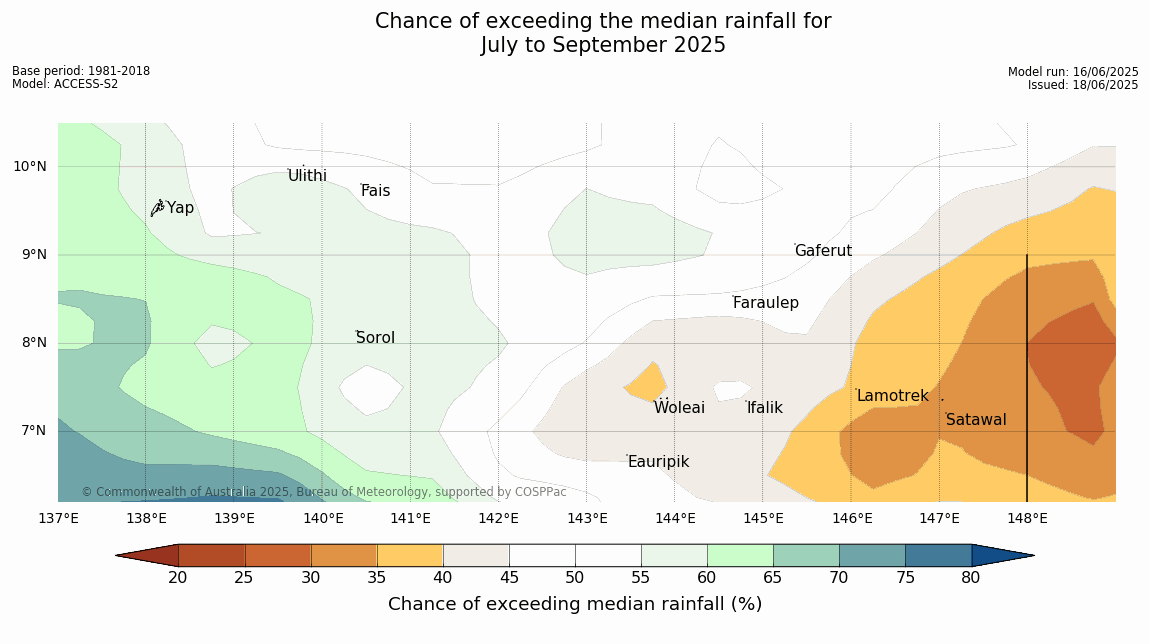 Chance of exceeding the median rainfall for
July to September 2025

Base period: 1981-2018
Model: ACCESS-S2

Model run: 16/06/2025
Issued: 18/06/2025

10°N
9°N
8°N
7°N

Ulithi
Fais
Yap
Gaferut
Faraulep
Sorol
Woleai
Ifalik
Lamotrek
Satawal
Eauripik

© Commonwealth of Australia 2025, Bureau of Meteorology, supported by COSPPac

137°E 138°E 139°E 140°E 141°E 142°E 143°E 144°E 145°E 146°E 147°E 148°E

20 25 30 35 40 45 50 55 60 65 70 75 80

Chance of exceeding median rainfall (%)